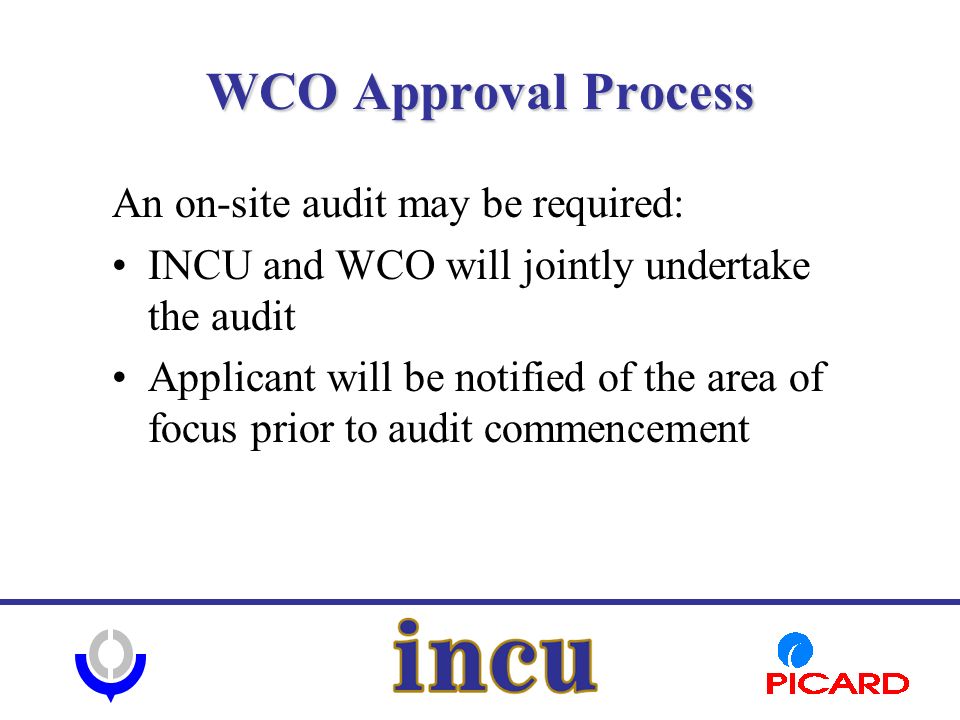 WCO Approval Process

An on-site audit may be required:

• INCU and WCO will jointly undertake the audit

• Applicant will be notified of the area of focus prior to audit commencement

incu

PICARD